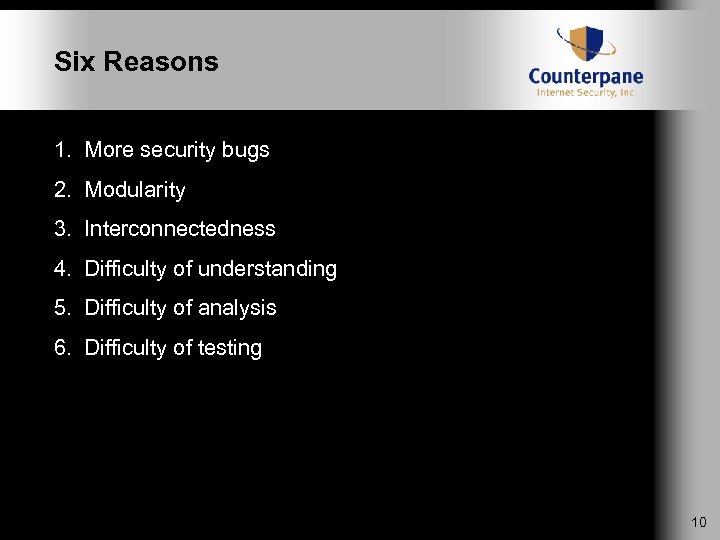 Six Reasons

Counterpane
Internet Security, Inc.

1. More security bugs
2. Modularity
3. Interconnectedness
4. Difficulty of understanding
5. Difficulty of analysis
6. Difficulty of testing

10